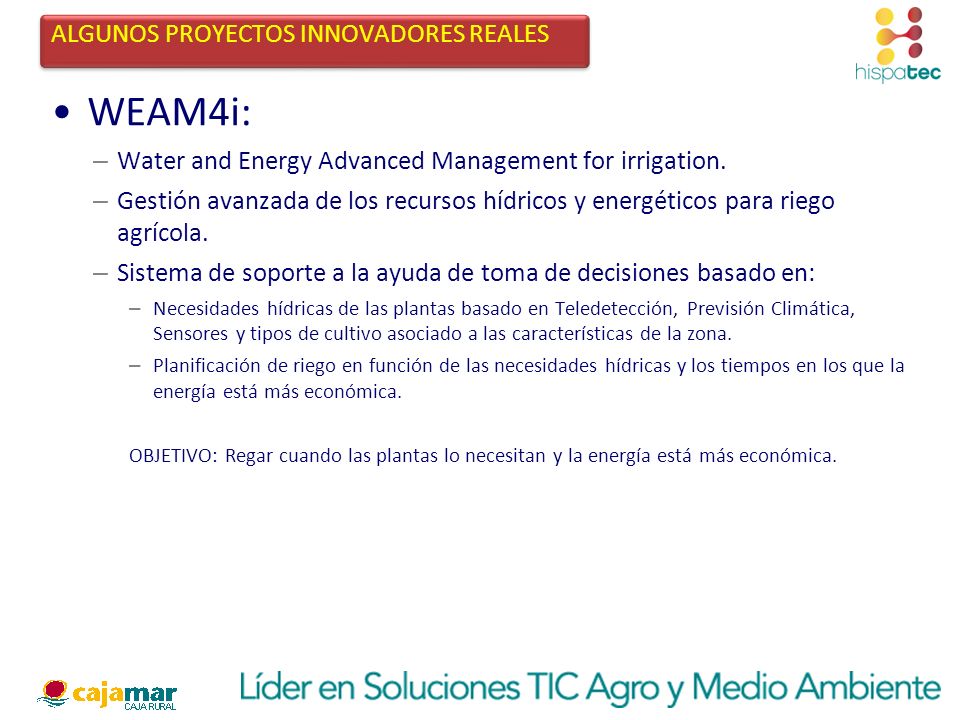 ALGUNOS PROYECTOS INNOVADORES REALES

hispatec

• WEAM4i:
– Water and Energy Advanced Management for irrigation.
– Gestión avanzada de los recursos hídricos y energéticos para riego agrícola.
– Sistema de soporte a la ayuda de toma de decisiones basado en:
– Necesidades hídricas de las plantas basado en Teledetección, Previsión Climática, Sensores y tipos de cultivo asociado a las características de la zona.
– Planificación de riego en función de las necesidades hídricas y los tiempos en los que la energía está más económica.

OBJETIVO: Regar cuando las plantas lo necesitan y la energía está más económica.

cajamar CAJA RURAL

Líder en Soluciones TIC Agro y Medio Ambiente